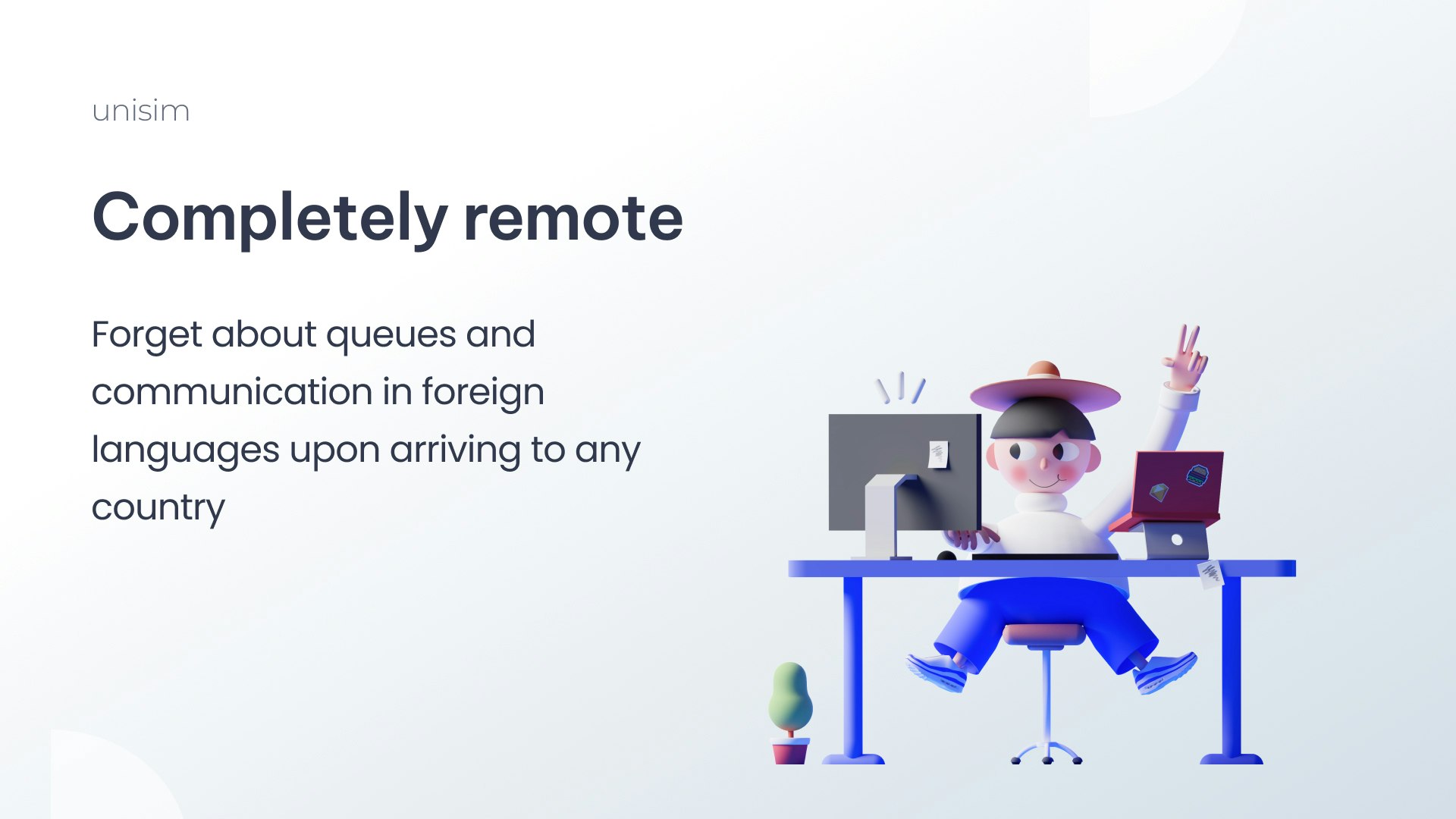 unisim

Completely remote

Forget about queues and communication in foreign languages upon arriving to any country